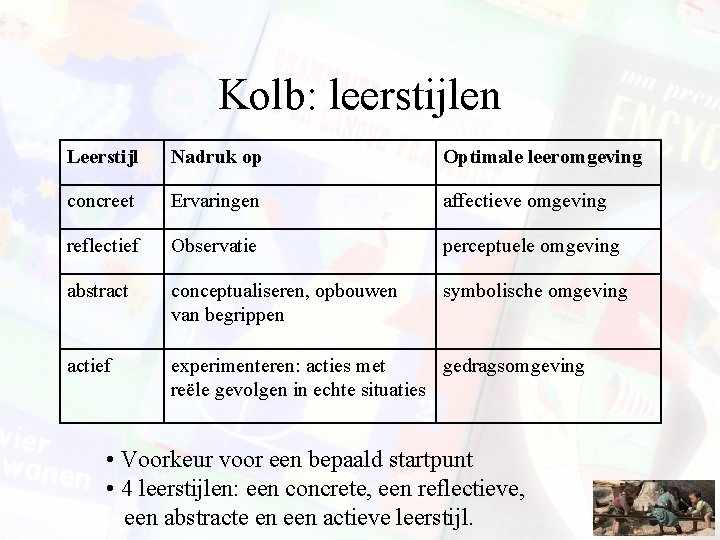 Kolb: leerstijlen

| Leerstijl | Nadruk op | Optimale leeromgeving |
|---|---|---|
| concreet | Ervaringen | affectieve omgeving |
| reflectief | Observatie | perceptuele omgeving |
| abstract | conceptualiseren, opbouwen van begrippen | symbolische omgeving |
| actief | experimenteren: acties met reële gevolgen in echte situaties | gedragsomgeving |

• Voorkeur voor een bepaald startpunt
• 4 leerstijlen: een concrete, een reflectieve, een abstracte en een actieve leerstijl.